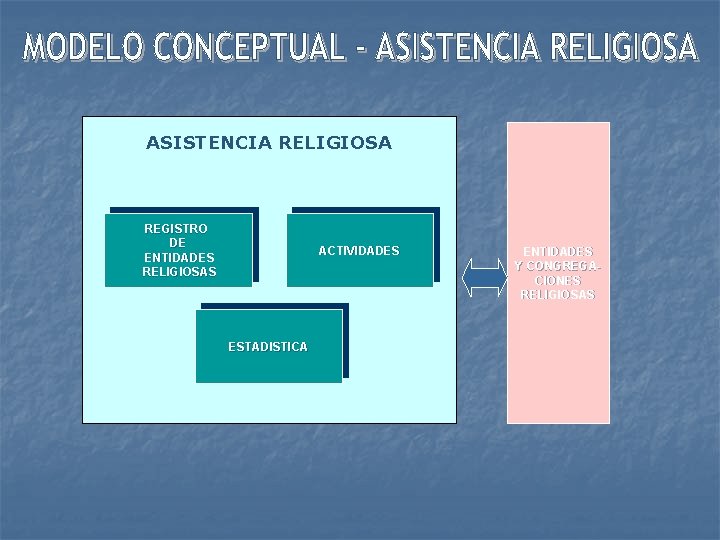 MODELO CONCEPTUAL - ASISTENCIA RELIGIOSA

ASISTENCIA RELIGIOSA

REGISTRO DE ENTIDADES RELIGIOSAS

ACTIVIDADES

ESTADISTICA

ENTIDADES Y CONGREGACIONES RELIGIOSAS